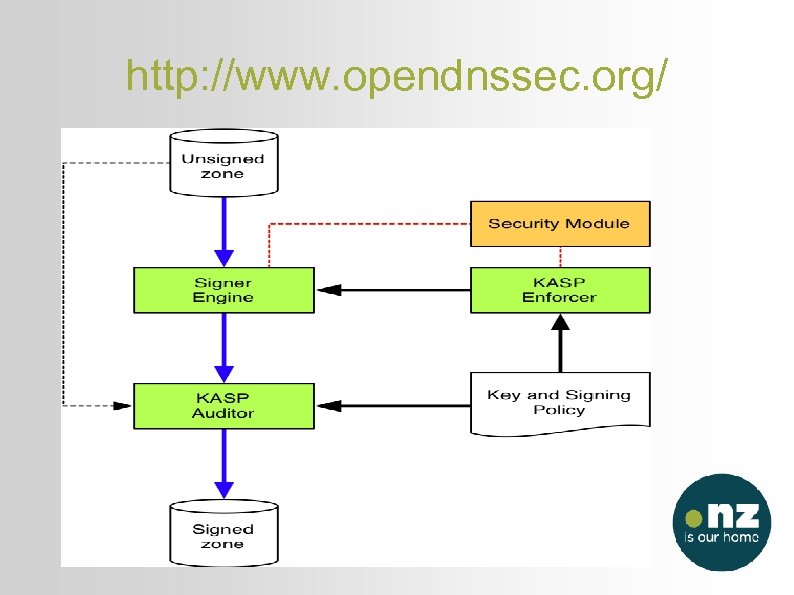 http://www.opendnssec.org/

Unsigned zone

Security Module

Signer Engine

KASP Enforcer

KASP Auditor

Key and Signing Policy

Signed zone

.nz
is our home